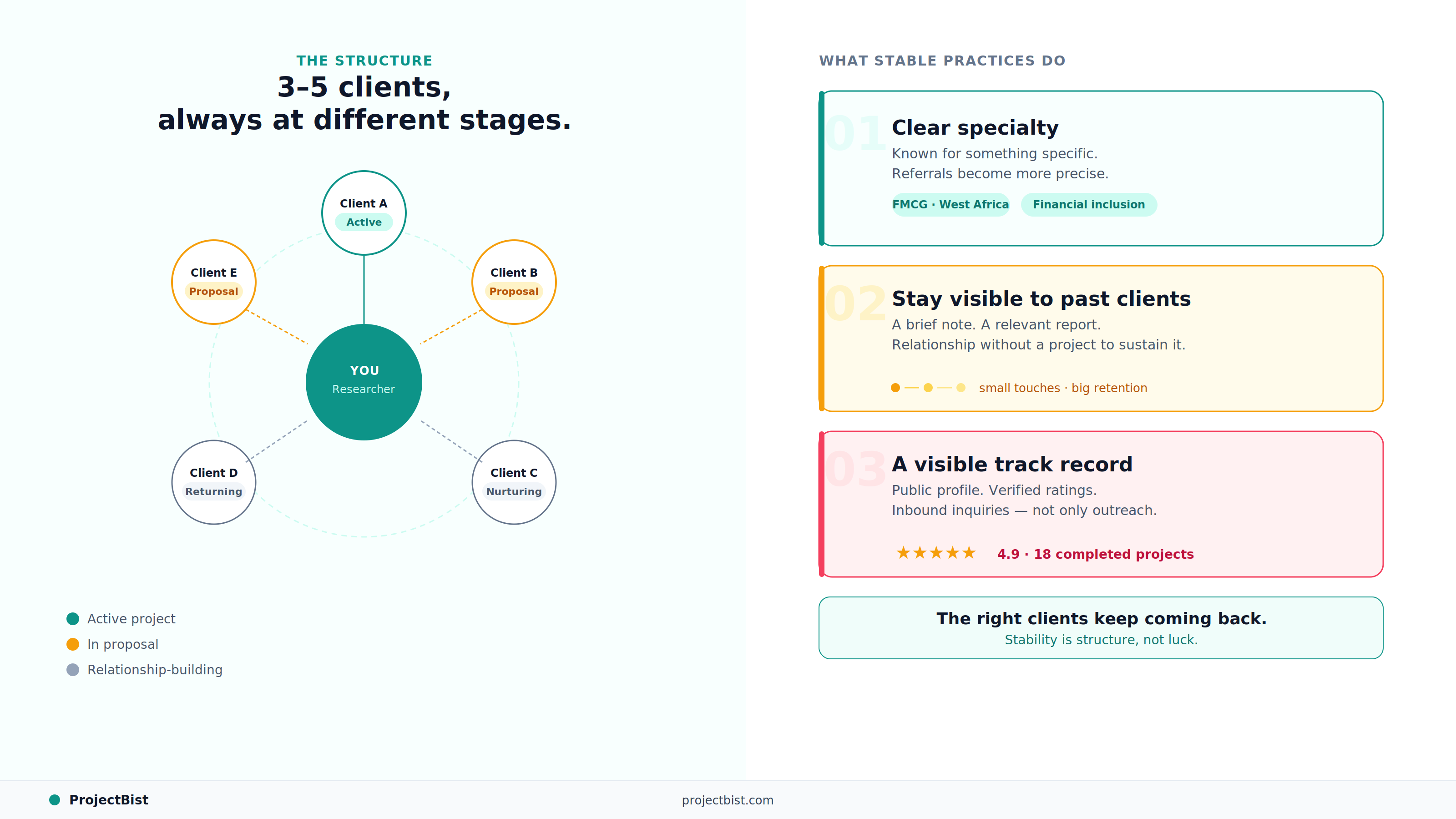 THE STRUCTURE
3–5 clients,
always at different stages.

Client A
Active

Client E
Proposal

Client B
Proposal

YOU
Researcher

Client D
Returning

Client C
Nurturing

Active project
In proposal
Relationship-building

WHAT STABLE PRACTICES DO

01
Clear specialty
Known for something specific.
Referrals become more precise.
FMCG · West Africa
Financial inclusion

02
Stay visible to past clients
A brief note. A relevant report.
Relationship without a project to sustain it.
small touches · big retention

03
A visible track record
Public profile. Verified ratings.
Inbound inquiries — not only outreach.
★★★★★ 4.9 · 18 completed projects

The right clients keep coming back.
Stability is structure, not luck.

ProjectBist
projectbist.com